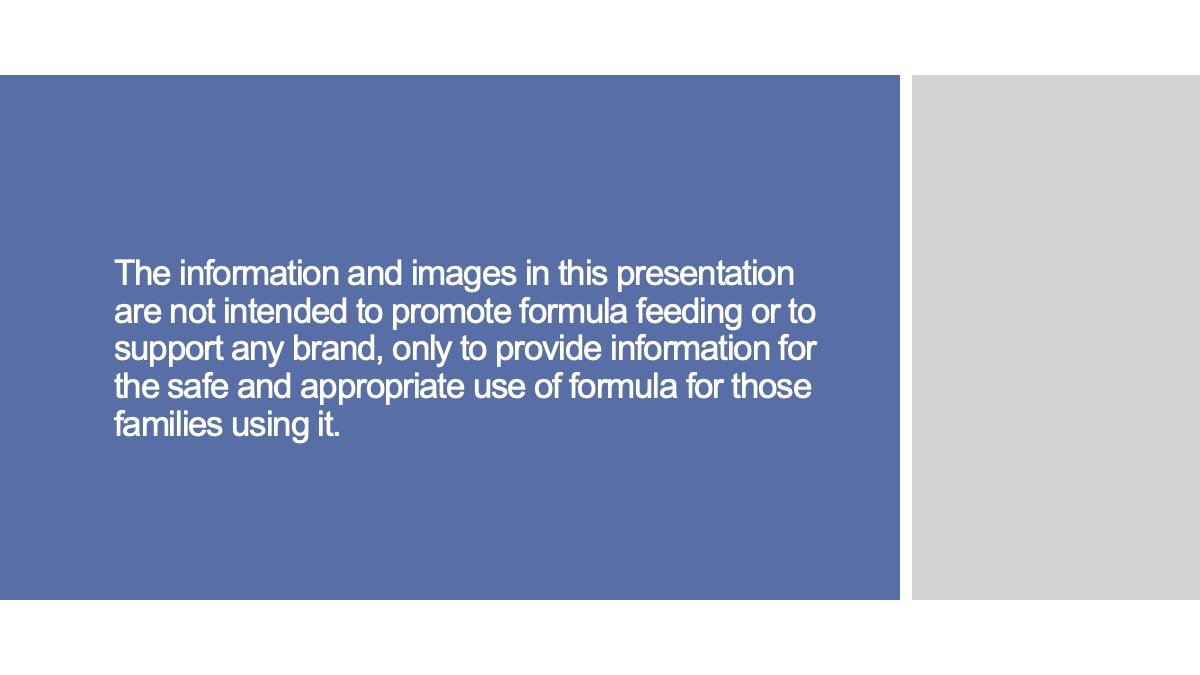 The information and images in this presentation are not intended to promote formula feeding or to support any brand, only to provide information for the safe and appropriate use of formula for those families using it.